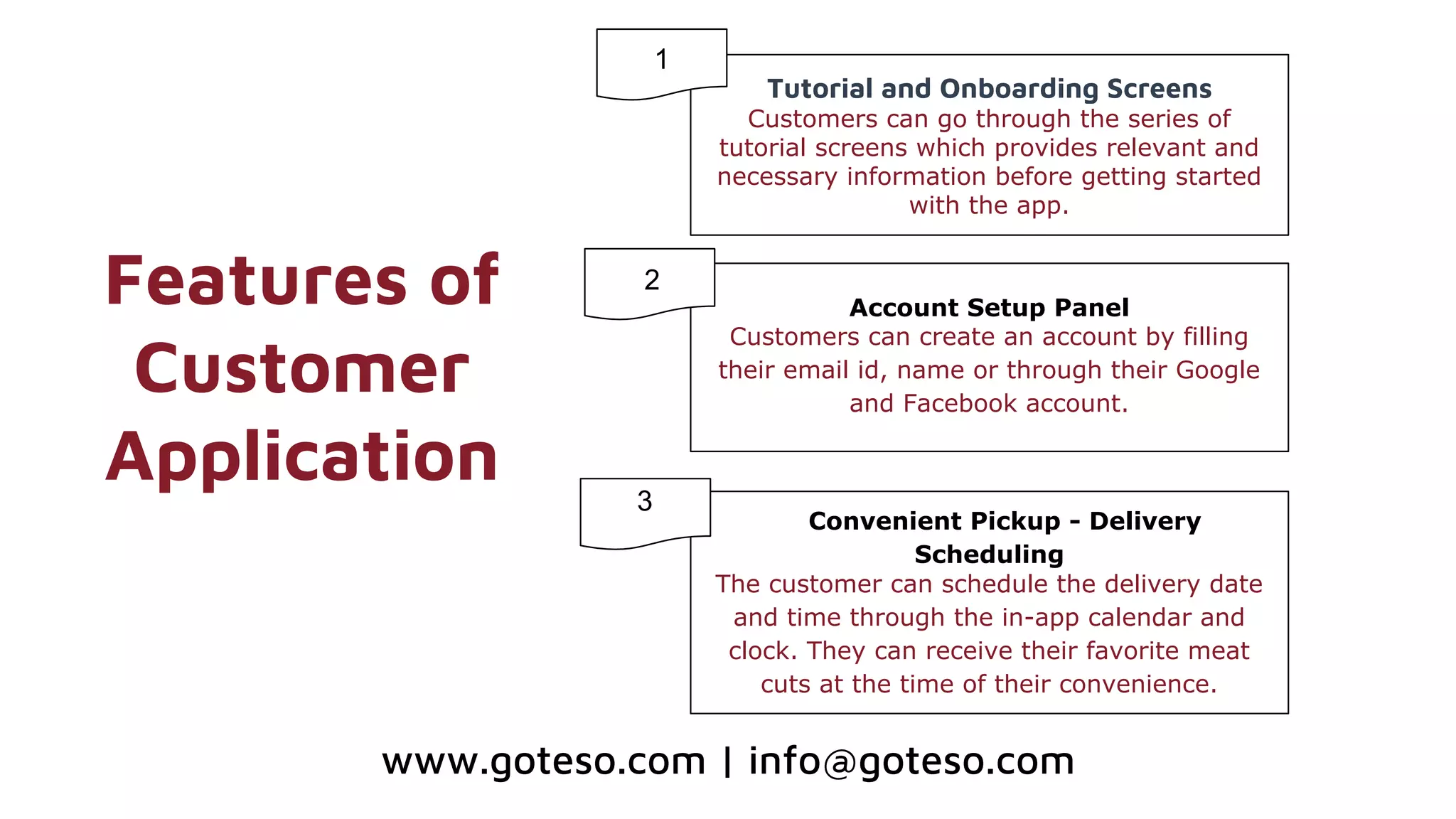 Features of Customer Application

1

Tutorial and Onboarding Screens
Customers can go through the series of tutorial screens which provides relevant and necessary information before getting started with the app.

2

Account Setup Panel
Customers can create an account by filling their email id, name or through their Google and Facebook account.

3

Convenient Pickup - Delivery Scheduling
The customer can schedule the delivery date and time through the in-app calendar and clock. They can receive their favorite meat cuts at the time of their convenience.

www.goteso.com | info@goteso.com